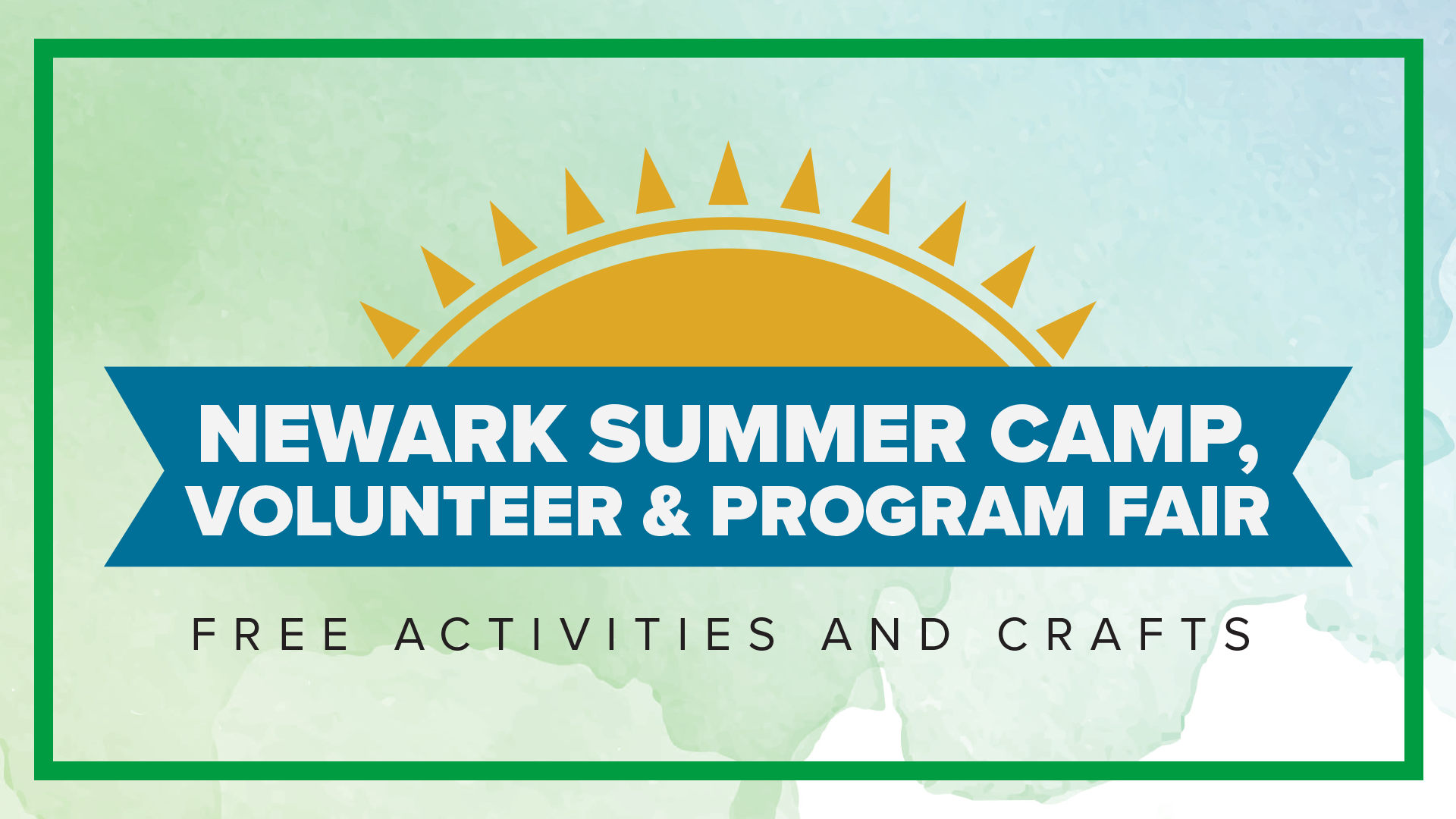 NEWARK SUMMER CAMP, VOLUNTEER & PROGRAM FAIR

FREE ACTIVITIES AND CRAFTS